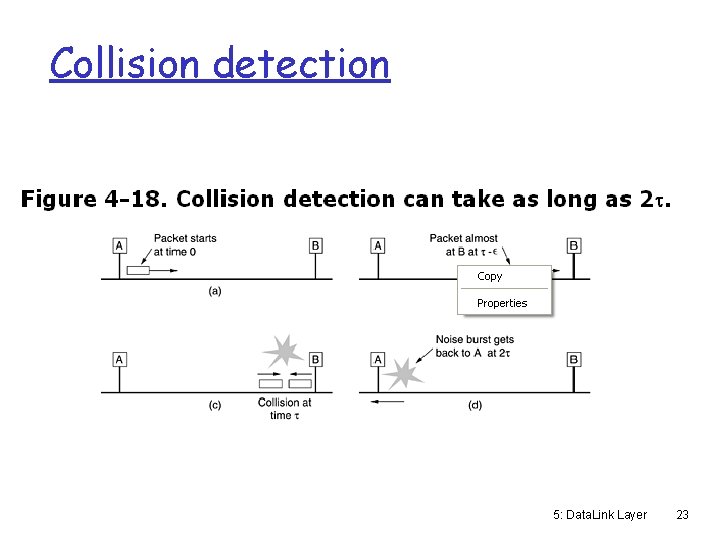 Collision detection

Figure 4-18. Collision detection can take as long as $2\tau$.

A

Packet starts at time 0

B

(a)

A

Packet almost at B at $\tau - \epsilon$

B

Copy

Properties

A

B

(c)

Collision at time $\tau$

A

Noise burst gets back to A at $2\tau$

B

(d)

5: DataLink Layer 23